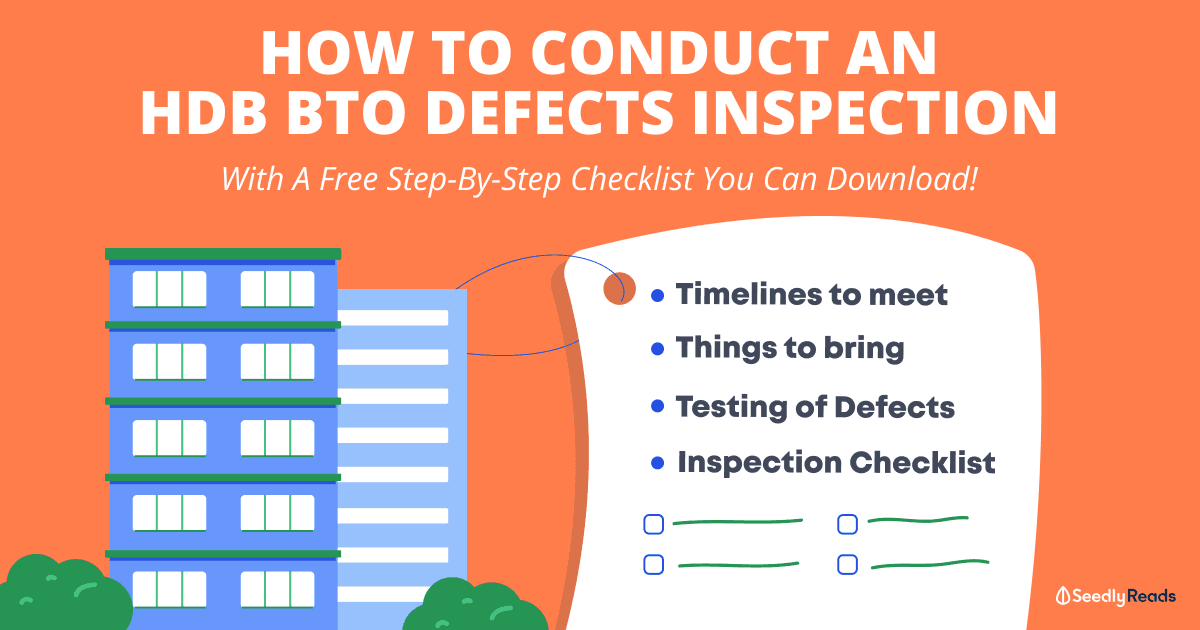 HOW TO CONDUCT AN HDB BTO DEFECTS INSPECTION

With A Free Step-By-Step Checklist You Can Download!

• Timelines to meet
• Things to bring
• Testing of Defects
• Inspection Checklist

SeedlyReads